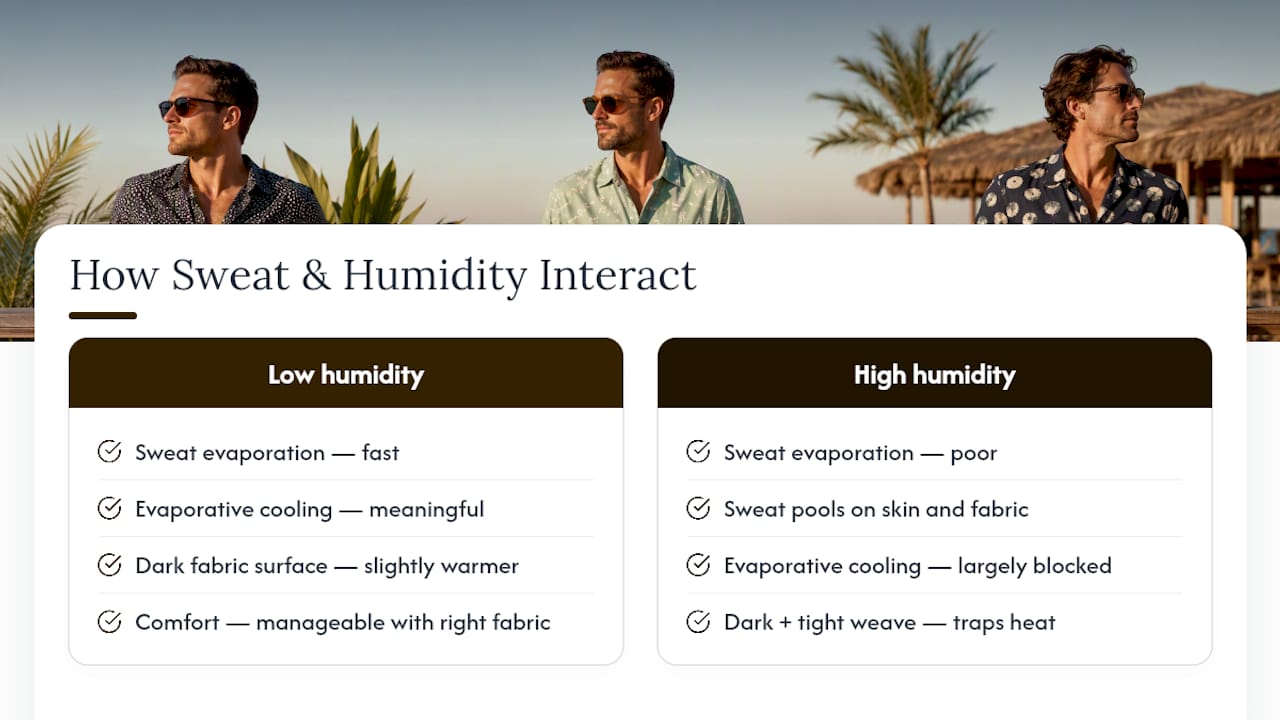 How Sweat & Humidity Interact

Low humidity

Sweat evaporation — fast

Evaporative cooling — meaningful

Dark fabric surface — slightly warmer

Comfort — manageable with right fabric

High humidity

Sweat evaporation — poor

Sweat pools on skin and fabric

Evaporative cooling — largely blocked

Dark + tight weave — traps heat